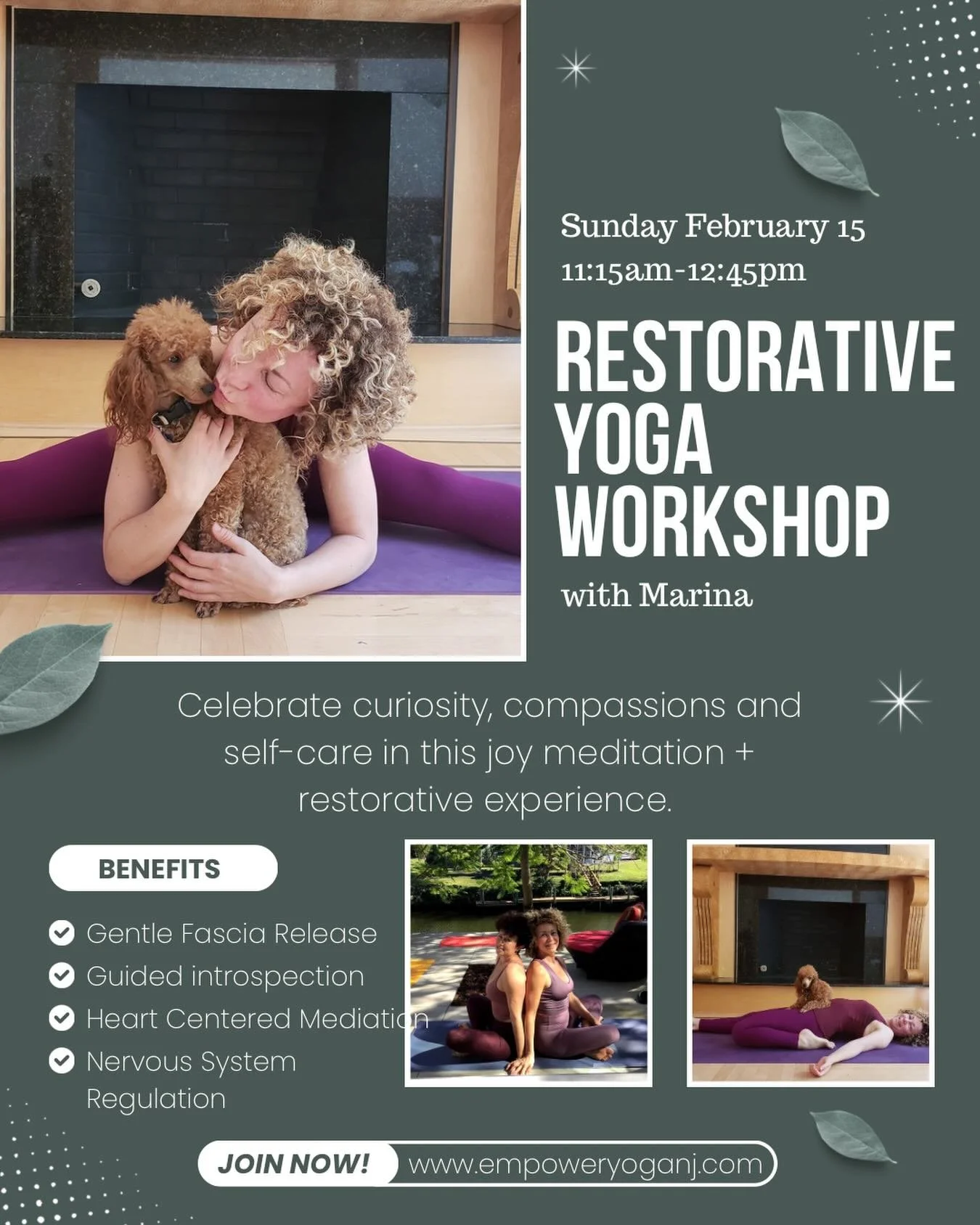 Sunday February 15
11:15am-12:45pm

RESTORATIVE YOGA WORKSHOP

with Marina

Celebrate curiosity, compassions and self-care in this joy meditation + restorative experience.

BENEFITS

Gentle Fascia Release
Guided introspection
Heart Centered Mediation
Nervous System Regulation

JOIN NOW! www.empoweryoganj.com